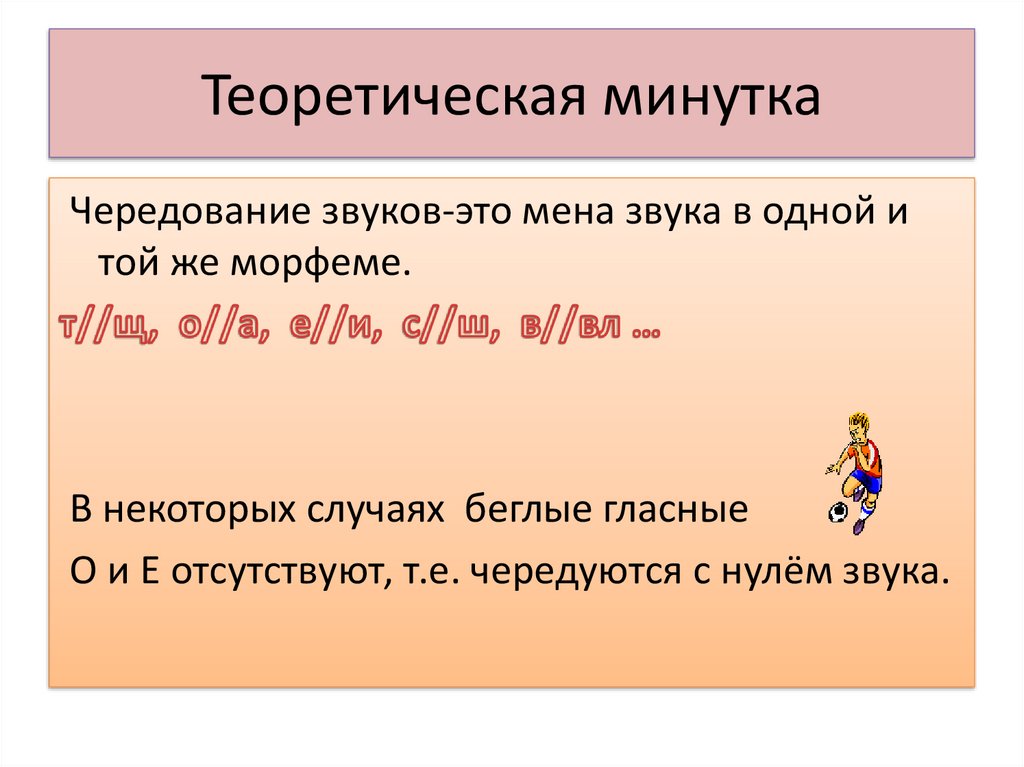 Теоретическая минутка

Чередование звуков-это мена звука в одной и той же морфеме.

т//щ, о//а, е//и, с//ш, в//вл …

В некоторых случаях беглые гласные

О и Е отсутствуют, т.е. чередуются с нулём звука.